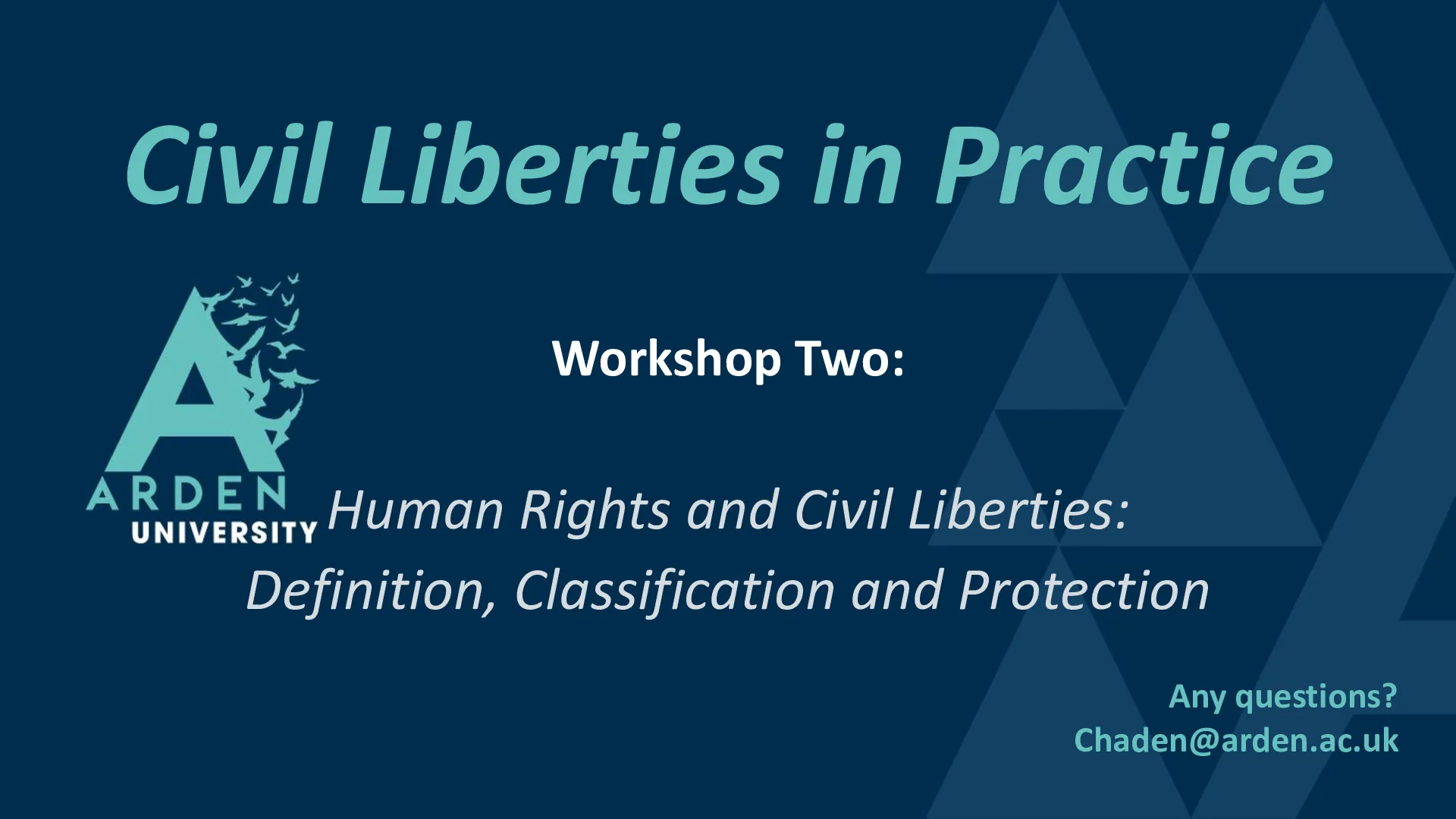 Civil Liberties in Practice

ARDEN UNIVERSITY

Workshop Two:

Human Rights and Civil Liberties: Definition, Classification and Protection

Any questions?
Chaden@arden.ac.uk